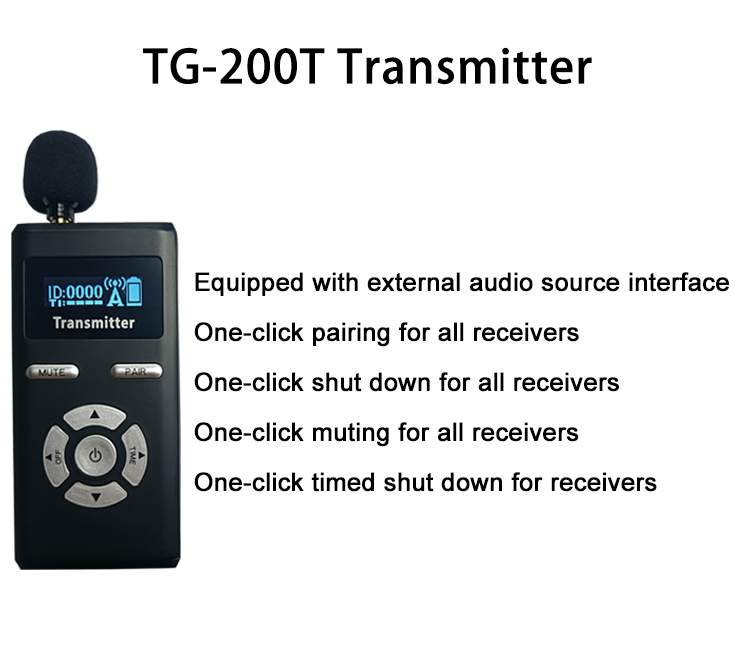 TG-200T Transmitter

ID:0000 A
Transmitter

MUTE
PAIR
OFF
TIME

Equipped with external audio source interface
One-click pairing for all receivers
One-click shut down for all receivers
One-click muting for all receivers
One-click timed shut down for receivers